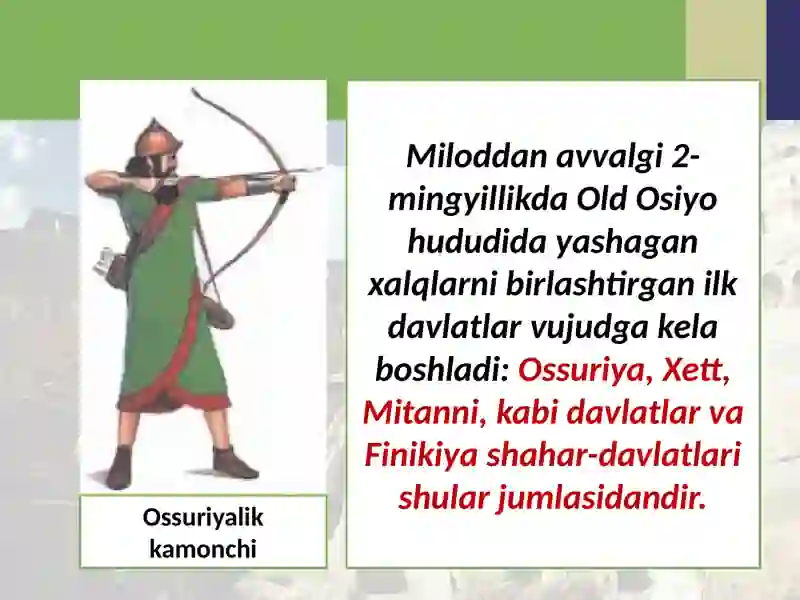 Ossuriyalik kamonchi

Miloddan avvalgi 2-mingyillikda Old Osiyo hududida yashagan xalqlarni birlashtirgan ilk davlatlar vujudga kela boshladi: Ossuriya, Xett, Mitanni, kabi davlatlar va Finikiya shahar-davlatlari shular jumlasidandir.